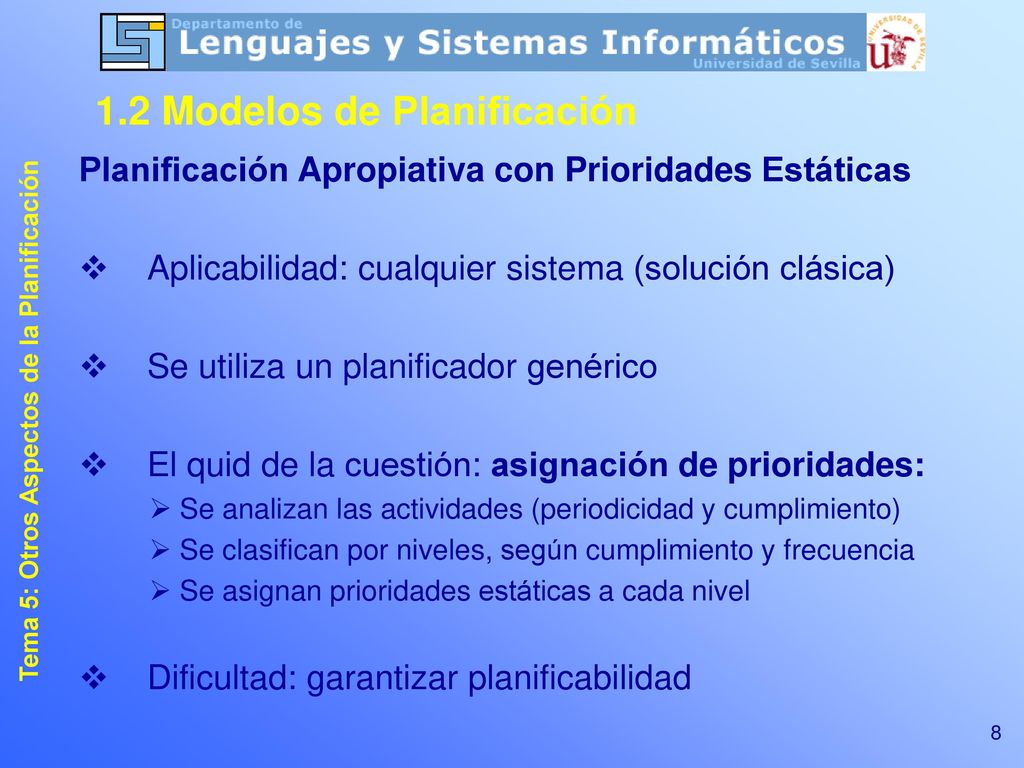 Departamento de
Lenguajes y Sistemas Informáticos
Universidad de Sevilla

1.2 Modelos de Planificación

Tema 5: Otros Aspectos de la Planificación

Planificación Apropiativa con Prioridades Estáticas

❖ Aplicabilidad: cualquier sistema (solución clásica)

❖ Se utiliza un planificador genérico

❖ El quid de la cuestión: asignación de prioridades:
➢ Se analizan las actividades (periodicidad y cumplimiento)
➢ Se clasifican por niveles, según cumplimiento y frecuencia
➢ Se asignan prioridades estáticas a cada nivel

❖ Dificultad: garantizar planificabilidad

8